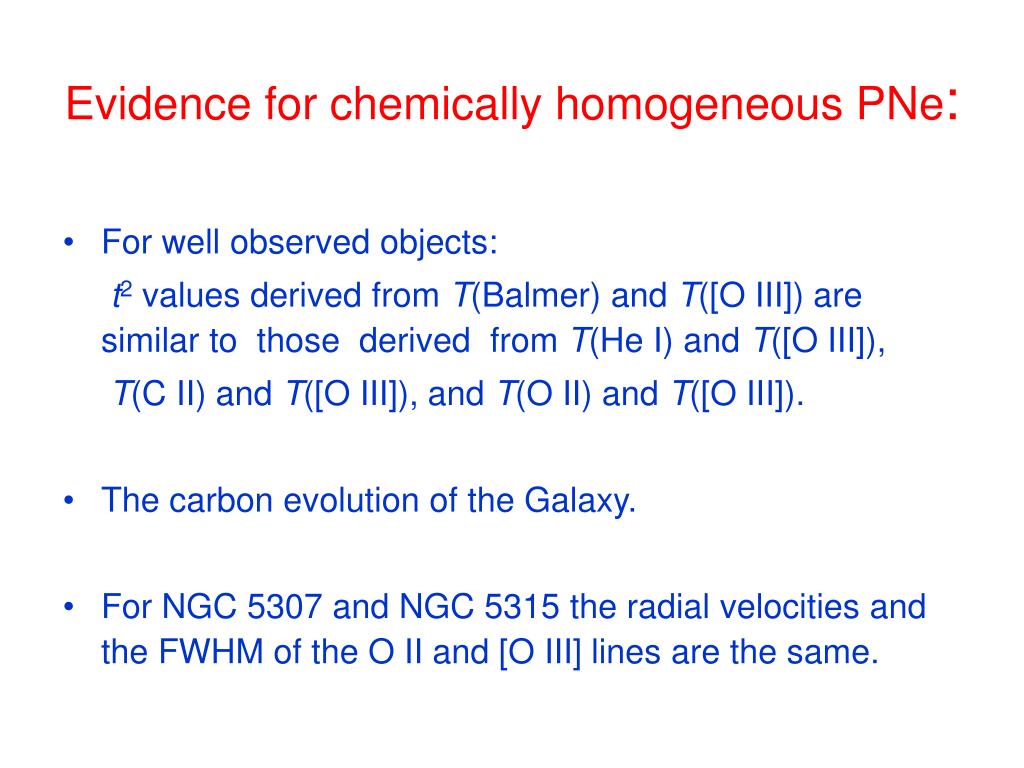 Evidence for chemically homogeneous PNe:

• For well observed objects:
$t^2$ values derived from $T$(Balmer) and $T$([O III]) are similar to those derived from $T$(He I) and $T$([O III]), $T$(C II) and $T$([O III]), and $T$(O II) and $T$([O III]).

• The carbon evolution of the Galaxy.

• For NGC 5307 and NGC 5315 the radial velocities and the FWHM of the O II and [O III] lines are the same.